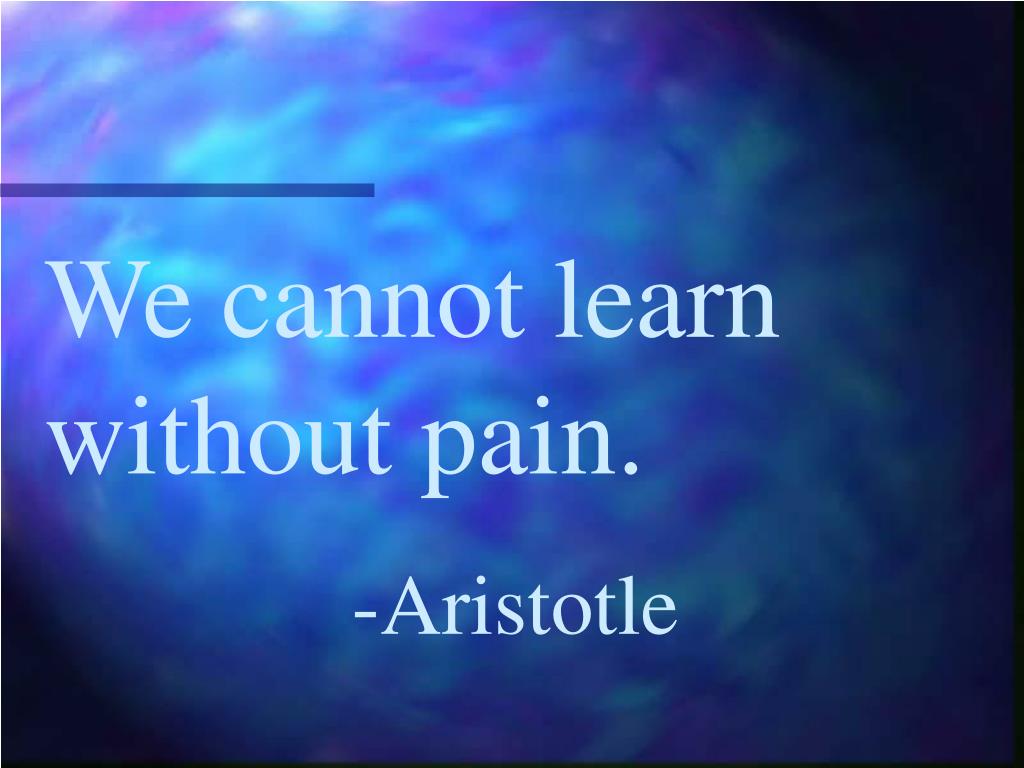 We cannot learn without pain.

-Aristotle